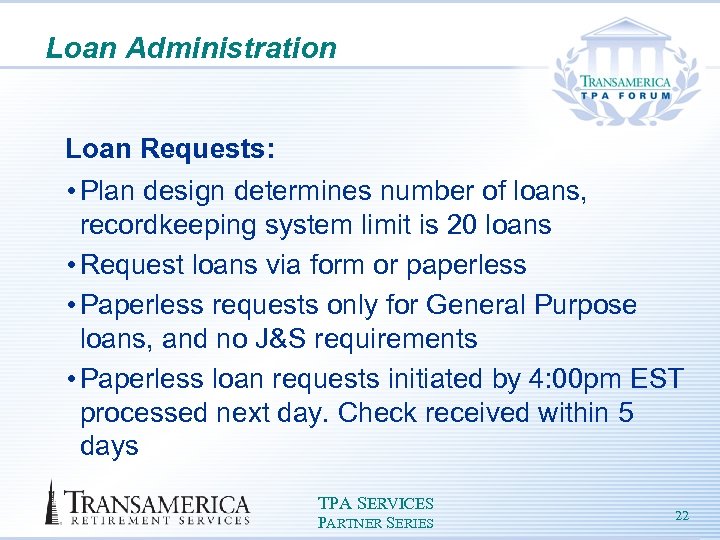 Loan Administration

TRANSAMERICA
TPA FORUM

Loan Requests:

• Plan design determines number of loans, recordkeeping system limit is 20 loans

• Request loans via form or paperless

• Paperless requests only for General Purpose loans, and no J&S requirements

• Paperless loan requests initiated by 4:00pm EST processed next day. Check received within 5 days

TRANSAMERICA
RETIREMENT SERVICES

TPA SERVICES
PARTNER SERIES

22